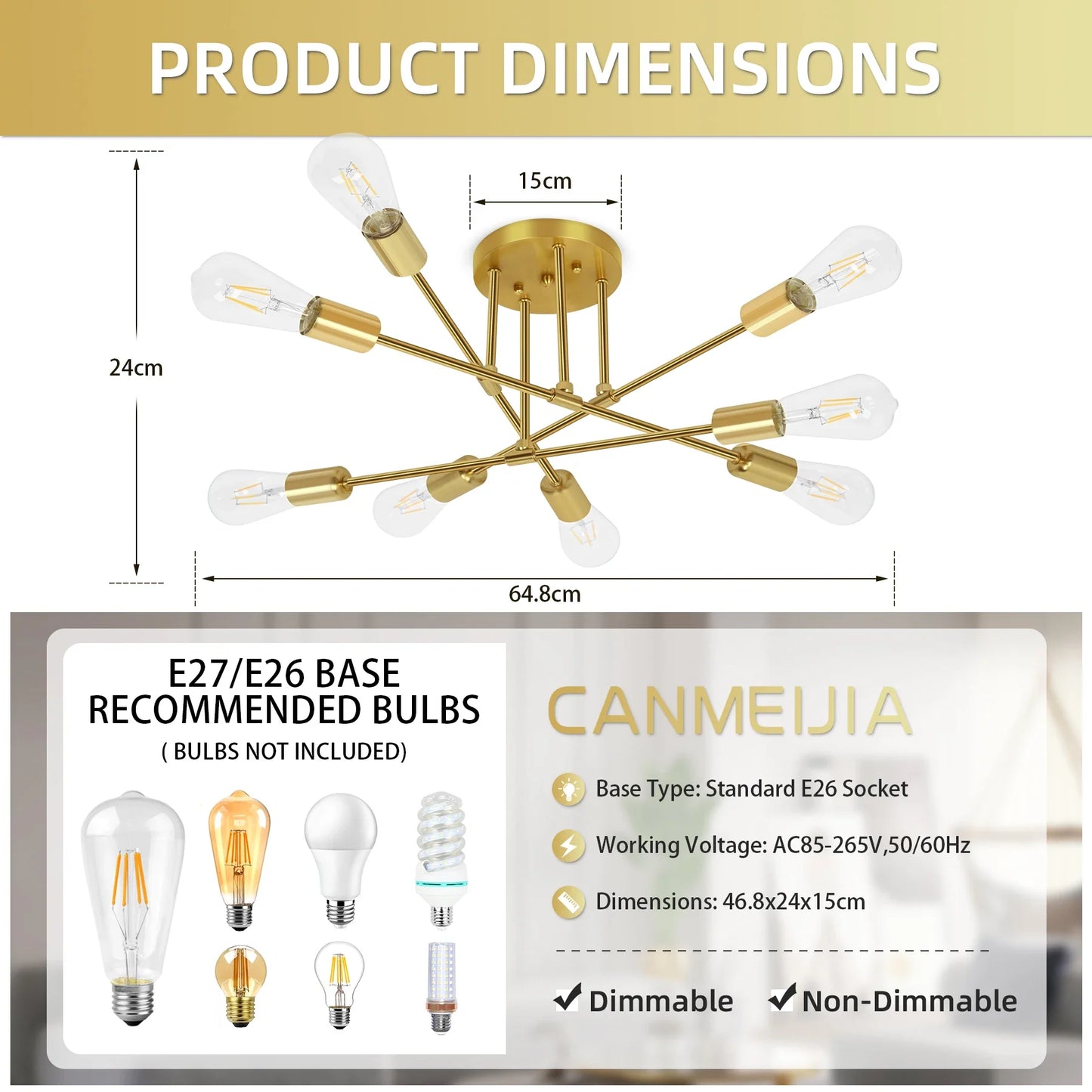 PRODUCT DIMENSIONS

15cm

24cm

64.8cm

E27/E26 BASE
RECOMMENDED BULBS
( BULBS NOT INCLUDED)

CANMEIJIA

Base Type: Standard E26 Socket

Working Voltage: AC85-265V,50/60Hz

Dimensions: 46.8x24x15cm

Dimmable Non-Dimmable